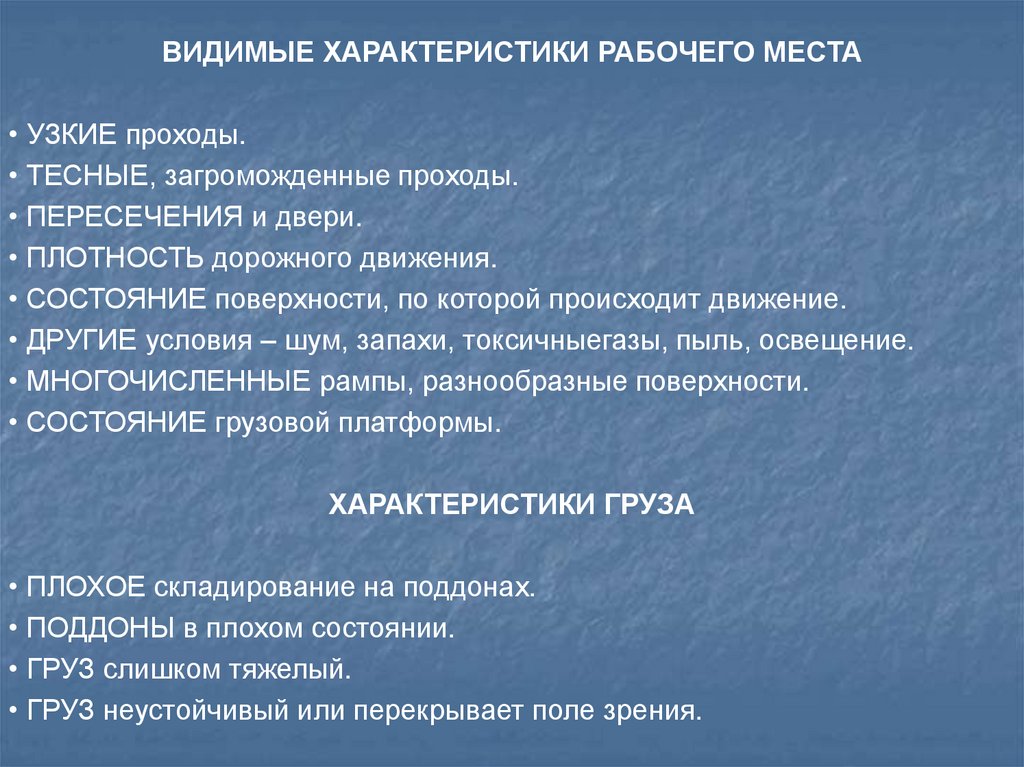 ВИДИМЫЕ ХАРАКТЕРИСТИКИ РАБОЧЕГО МЕСТА

• УЗКИЕ проходы.
• ТЕСНЫЕ, загроможденные проходы.
• ПЕРЕСЕЧЕНИЯ и двери.
• ПЛОТНОСТЬ дорожного движения.
• СОСТОЯНИЕ поверхности, по которой происходит движение.
• ДРУГИЕ условия – шум, запахи, токсичныегазы, пыль, освещение.
• МНОГОЧИСЛЕННЫЕ рампы, разнообразные поверхности.
• СОСТОЯНИЕ грузовой платформы.

ХАРАКТЕРИСТИКИ ГРУЗА

• ПЛОХОЕ складирование на поддонах.
• ПОДДОНЫ в плохом состоянии.
• ГРУЗ слишком тяжелый.
• ГРУЗ неустойчивый или перекрывает поле зрения.